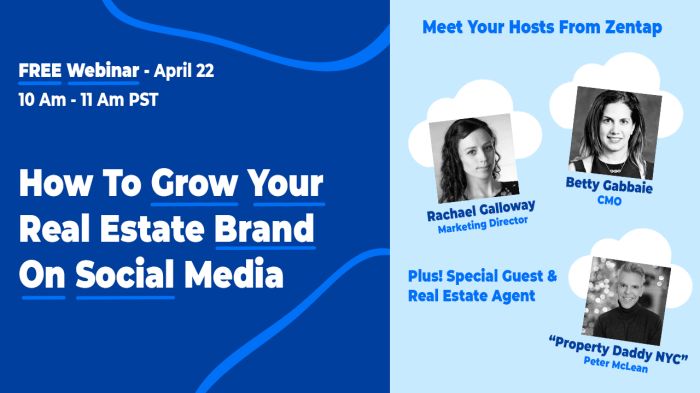 FREE Webinar - April 22
10 Am - 11 Am PST

How To Grow Your Real Estate Brand On Social Media

Meet Your Hosts From Zentap

Rachael Galloway
Marketing Director

Betty Gabbaie
CMO

Plus! Special Guest & Real Estate Agent

"Property Daddy NYC"
Peter McLean